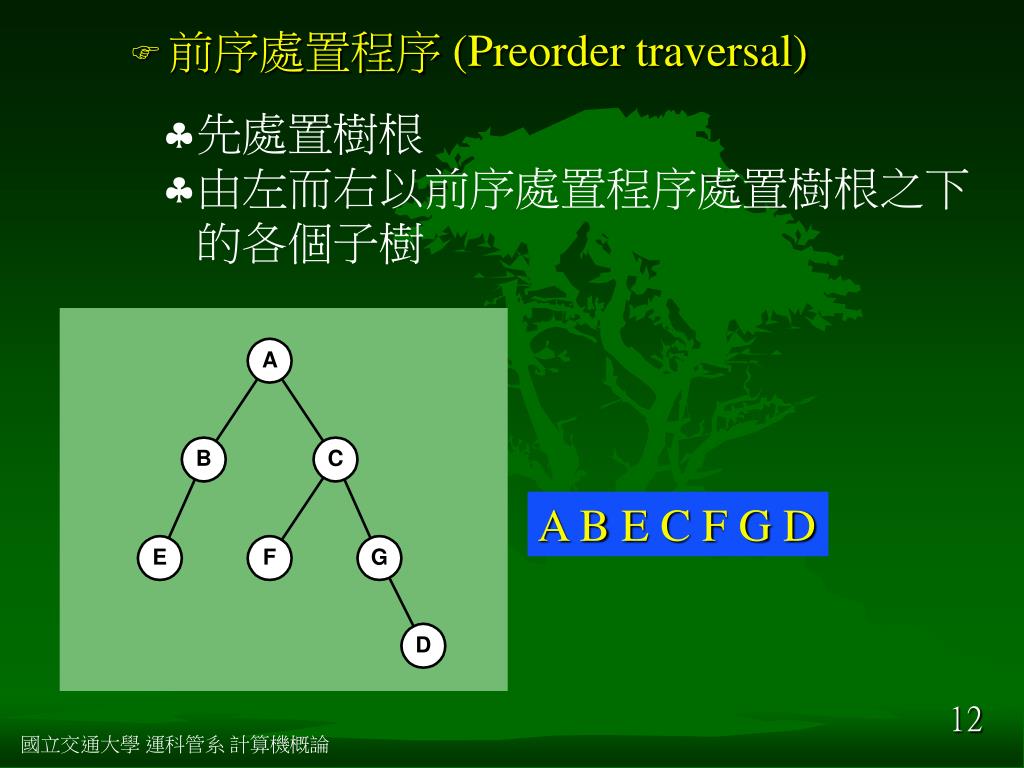 ☞ 前序處置程序 (Preorder traversal)

♣先處置樹根

♣由左而右以前序處置程序處置樹根之下的各個子樹

A

B

C

E

F

G

D

A B E C F G D

12

國立交通大學 運科管系 計算機概論